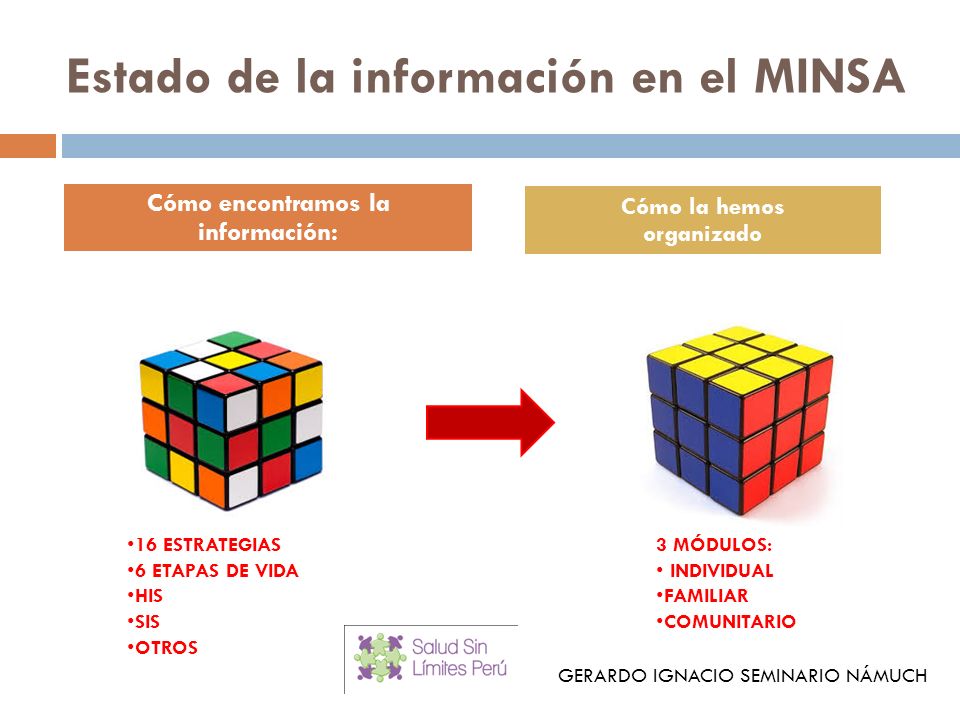 Estado de la información en el MINSA

Cómo encontramos la información:

Cómo la hemos organizado

•16 ESTRATEGIAS
•6 ETAPAS DE VIDA
•HIS
•SIS
•OTROS

3 MÓDULOS:
• INDIVIDUAL
•FAMILIAR
•COMUNITARIO

Salud Sin Límites Perú

GERARDO IGNACIO SEMINARIO NÁMUCH